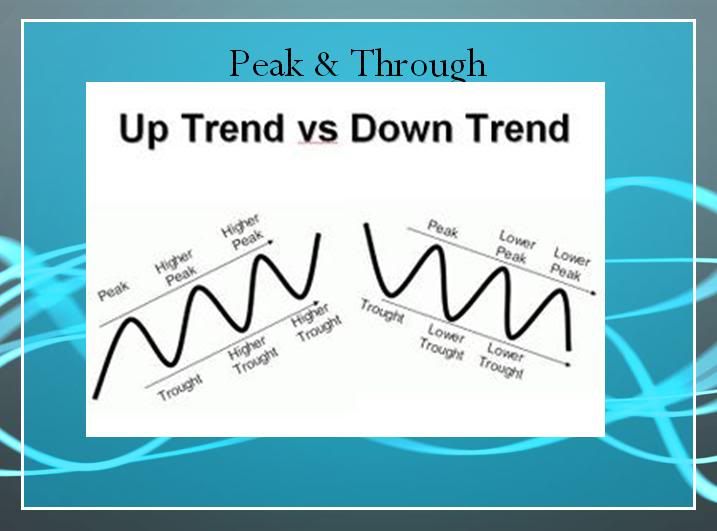 Peak & Through

Up Trend vs Down Trend

Peak
Higher Peak
Higher Peak
Trought
Higher Trought
Higher Trought

Peak
Lower Peak
Lower Peak
Trought
Lower Trought
Lower Trought